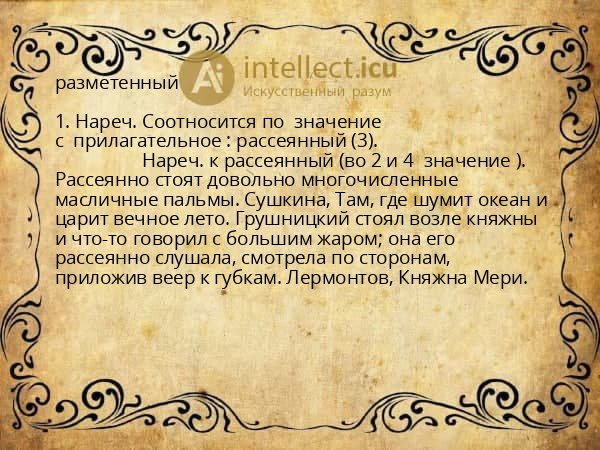 разметенный

Ai intellect.icu
Искусственный разум

1. Нареч. Соотносится по значение с прилагательное : рассеянный (3).
Нареч. к рассеянный (во 2 и 4 значение ). Рассеянно стоят довольно многочисленные масличные пальмы. Сушкина, Там, где шумит океан и царит вечное лето. Грушницкий стоял возле княжны и что-то говорил с большим жаром; она его рассеянно слушала, смотрела по сторонам, приложив веер к губкам. Лермонтов, Княжна Мери.